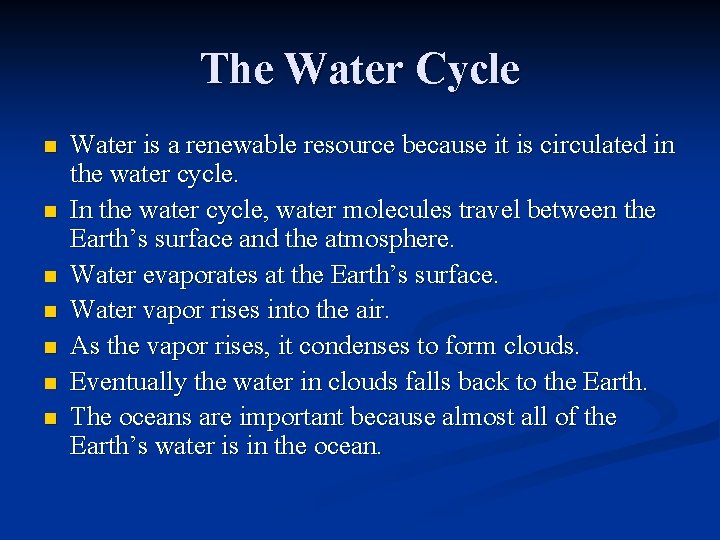 The Water Cycle

- Water is a renewable resource because it is circulated in the water cycle.
- In the water cycle, water molecules travel between the Earth’s surface and the atmosphere.
- Water evaporates at the Earth’s surface.
- Water vapor rises into the air.
- As the vapor rises, it condenses to form clouds.
- Eventually the water in clouds falls back to the Earth.
- The oceans are important because almost all of the Earth’s water is in the ocean.